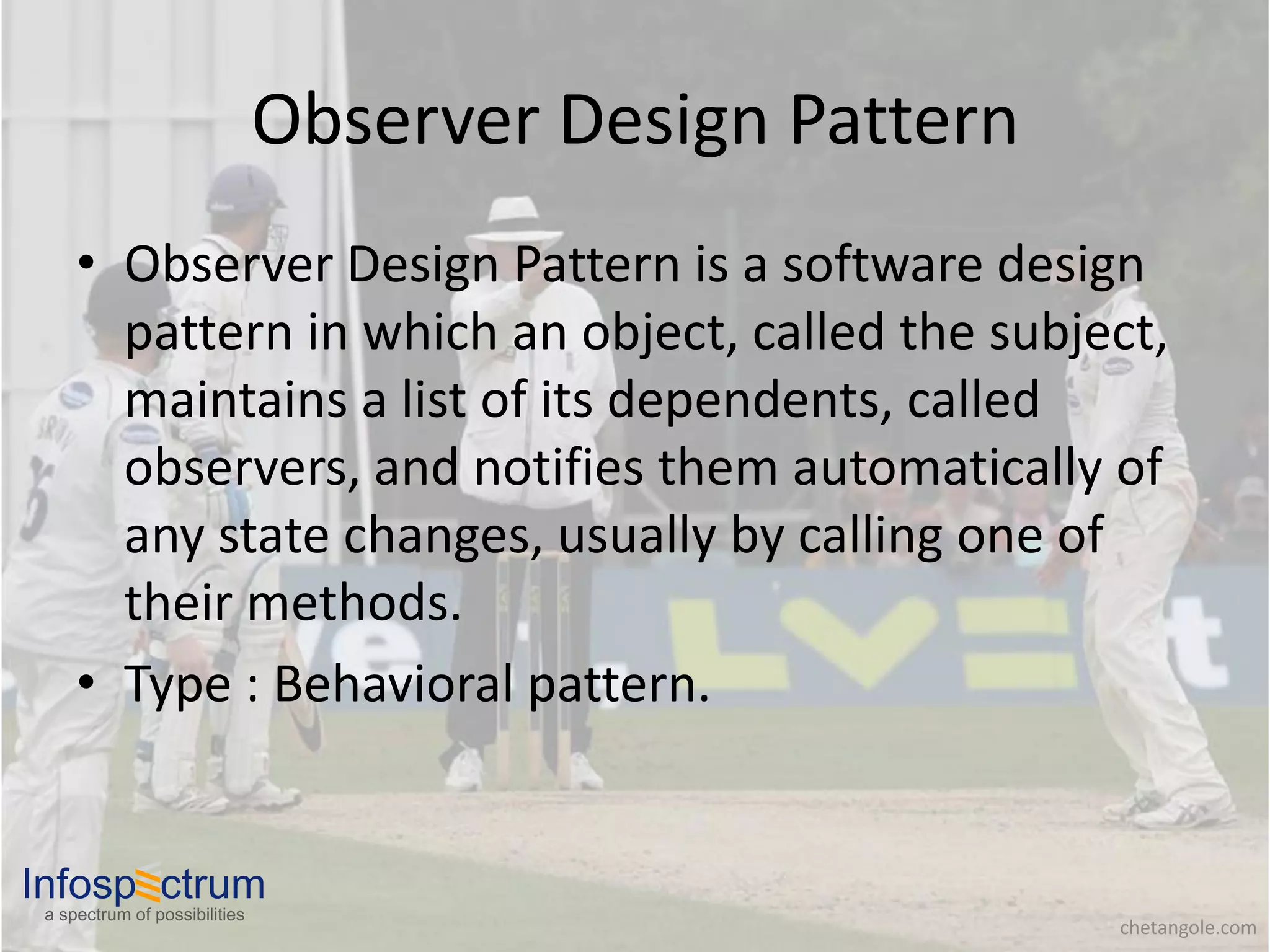 Observer Design Pattern

• Observer Design Pattern is a software design pattern in which an object, called the subject, maintains a list of its dependents, called observers, and notifies them automatically of any state changes, usually by calling one of their methods.

• Type : Behavioral pattern.

Infospectrum
a spectrum of possibilities

chetangole.com